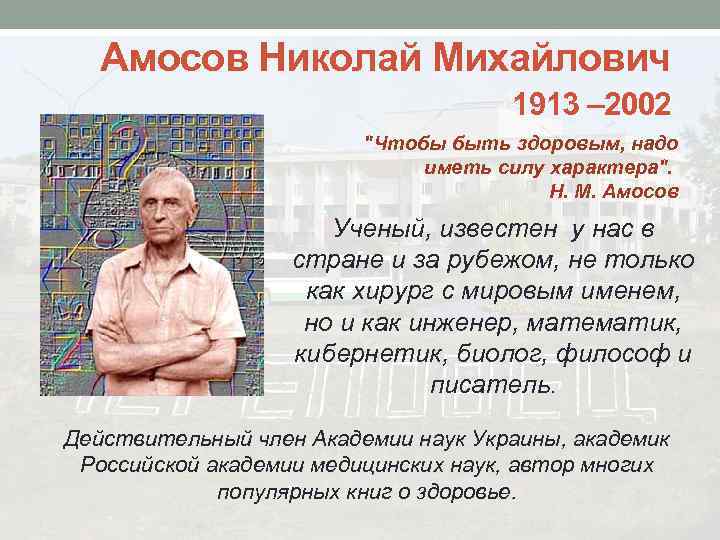 Амосов Николай Михайлович

1913 –2002

"Чтобы быть здоровым, надо иметь силу характера".
Н. М. Амосов

Ученый, известен у нас в стране и за рубежом, не только как хирург с мировым именем, но и как инженер, математик, кибернетик, биолог, философ и писатель.

Действительный член Академии наук Украины, академик Российской академии медицинских наук, автор многих популярных книг о здоровье.